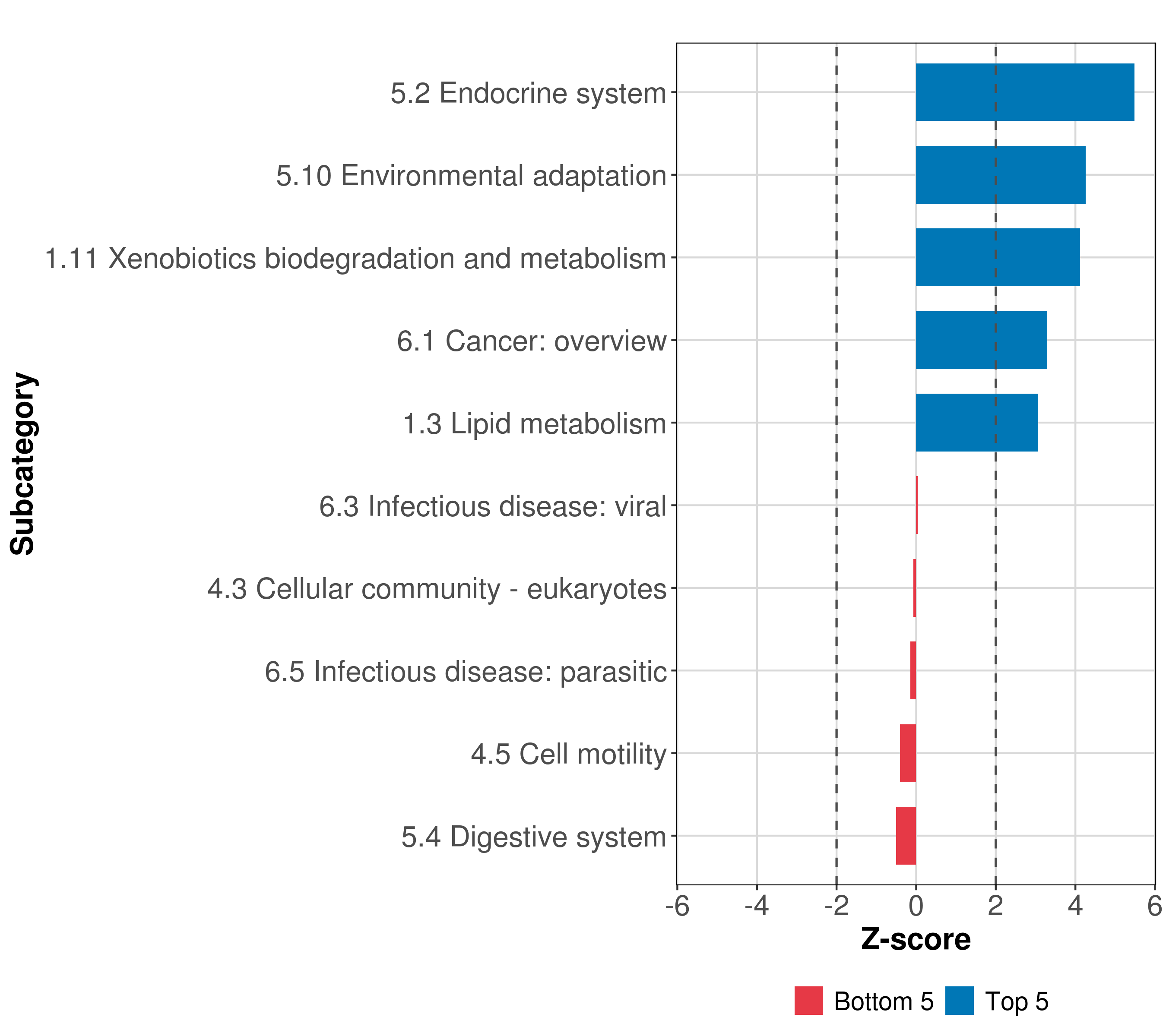 Subcategory

5.2 Endocrine system
5.10 Environmental adaptation
1.11 Xenobiotics biodegradation and metabolism
6.1 Cancer: overview
1.3 Lipid metabolism
6.3 Infectious disease: viral
4.3 Cellular community - eukaryotes
6.5 Infectious disease: parasitic
4.5 Cell motility
5.4 Digestive system

-6 -4 -2 0 2 4 6

Z-score

Bottom 5 Top 5